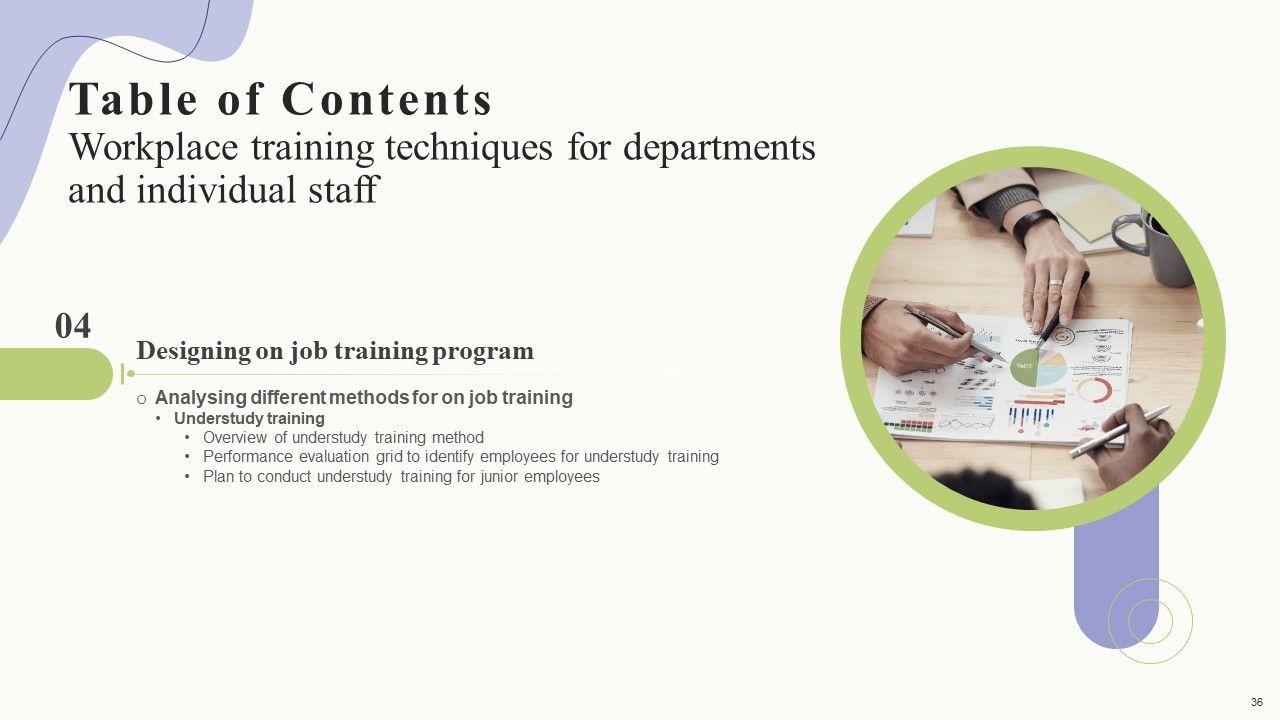 Table of Contents
Workplace training techniques for departments and individual staff

04

Designing on job training program

○ Analysing different methods for on job training
• Understudy training
• Overview of understudy training method
• Performance evaluation grid to identify employees for understudy training
• Plan to conduct understudy training for junior employees

36